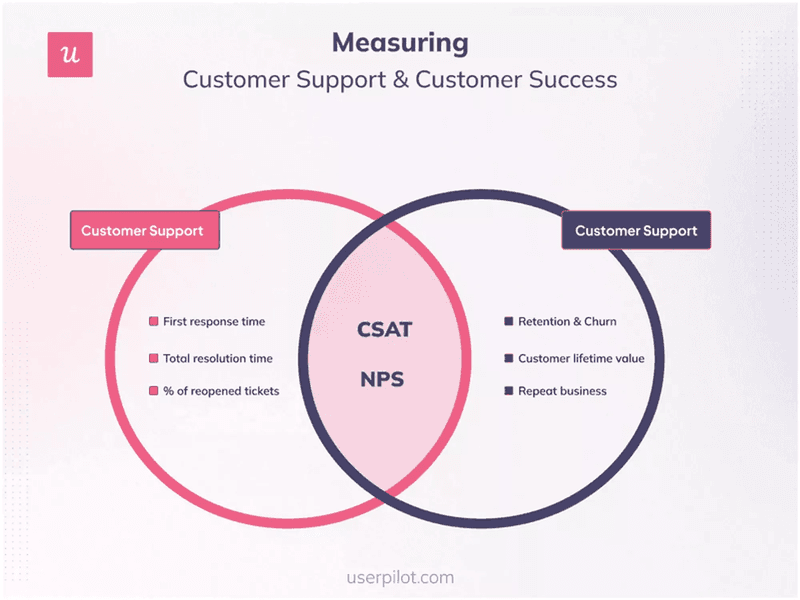 u

Measuring
Customer Support & Customer Success

Customer Support

First response time
Total resolution time
% of reopened tickets

CSAT
NPS

Customer Support

Retention & Churn
Customer lifetime value
Repeat business

userpilot.com